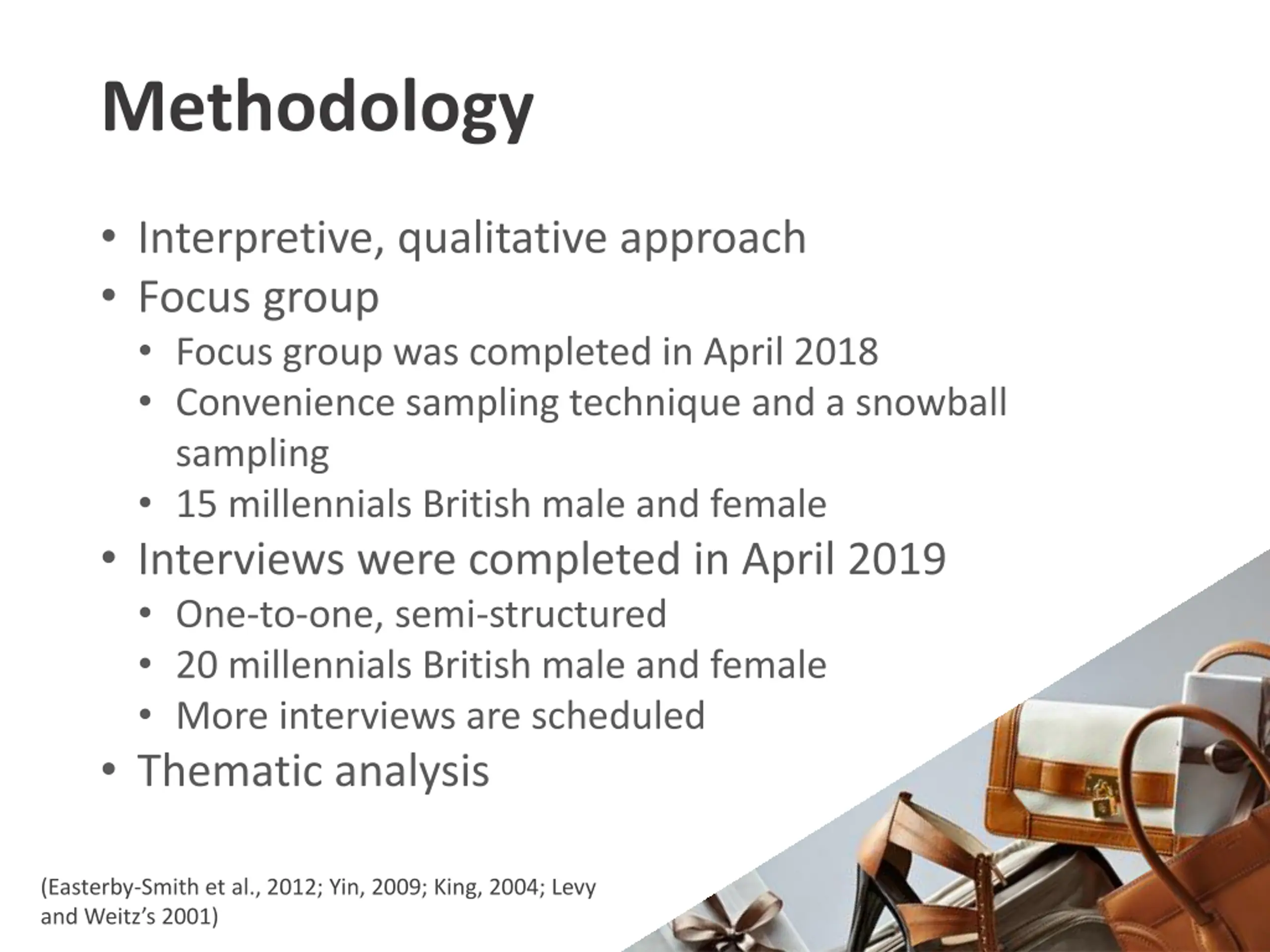 Methodology

• Interpretive, qualitative approach
• Focus group
  • Focus group was completed in April 2018
  • Convenience sampling technique and a snowball sampling
  • 15 millennials British male and female
• Interviews were completed in April 2019
  • One-to-one, semi-structured
  • 20 millennials British male and female
  • More interviews are scheduled
• Thematic analysis

(Easterby-Smith et al., 2012; Yin, 2009; King, 2004; Levy and Weitz's 2001)